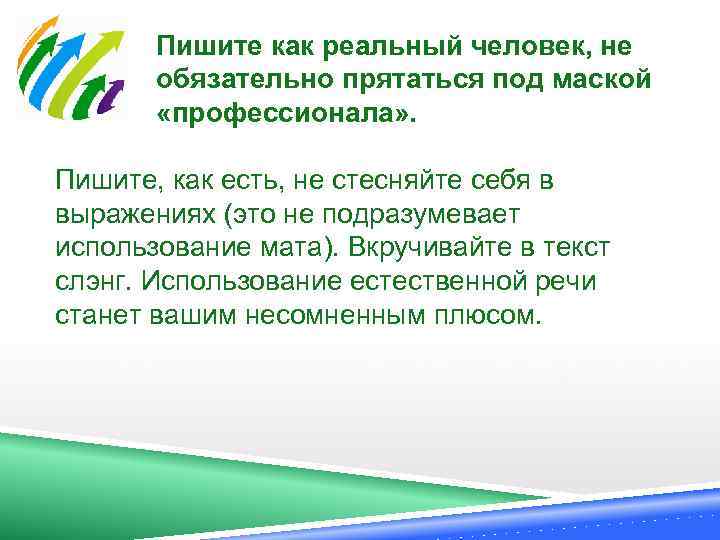 Пишите как реальный человек, не обязательно прятаться под маской «профессионала».

Пишите, как есть, не стесняйте себя в выражениях (это не подразумевает использование мата). Вкручивайте в текст слэнг. Использование естественной речи станет вашим несомненным плюсом.